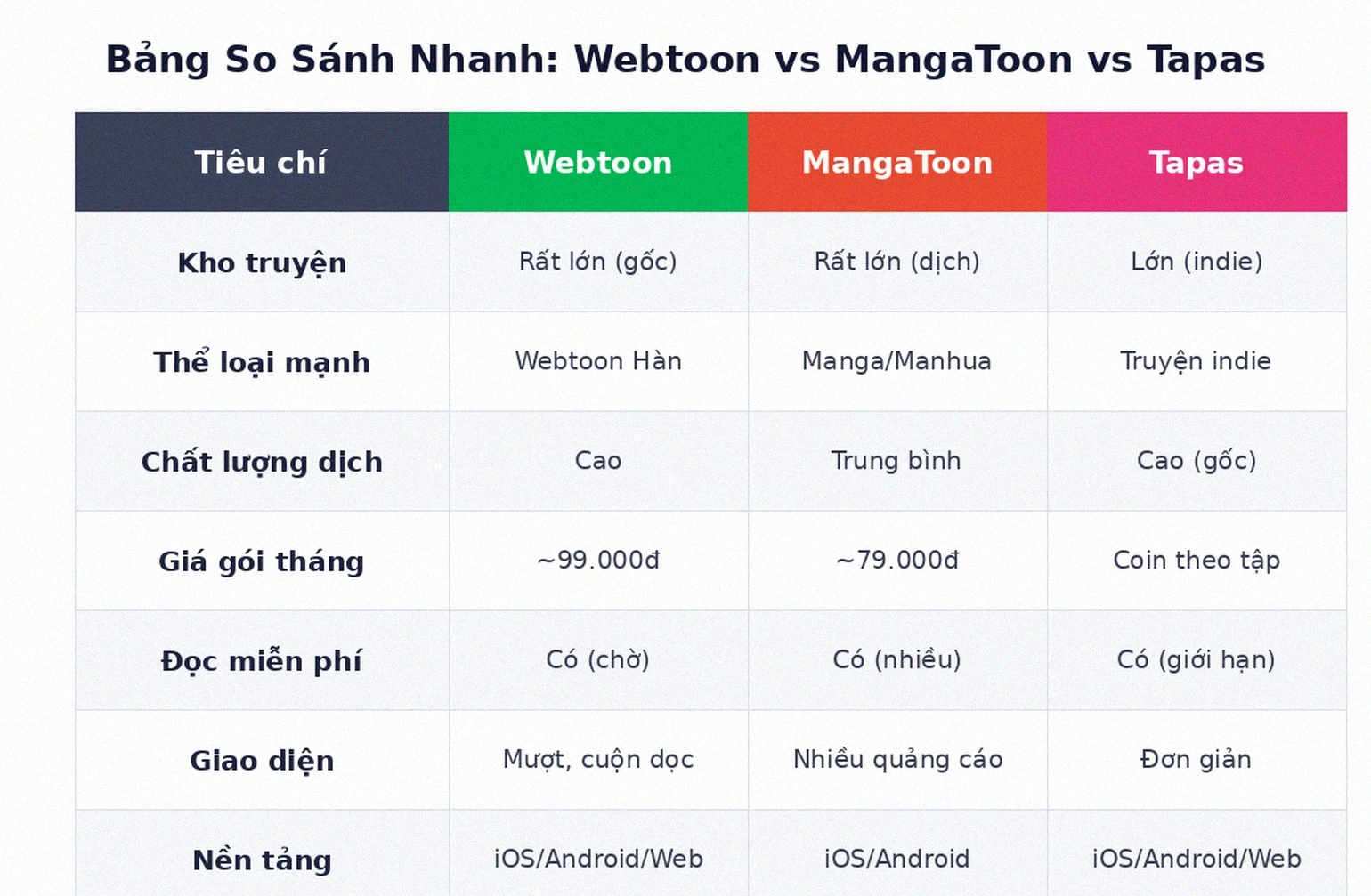 Bảng So Sánh Nhanh: Webtoon vs MangaToon vs Tapas

| Tiêu chí | Webtoon | MangaToon | Tapas |
|---|---|---|---|
| Kho truyện | Rất lớn (gốc) | Rất lớn (dịch) | Lớn (indie) |
| Thể loại mạnh | Webtoon Hàn | Manga/Manhua | Truyện indie |
| Chất lượng dịch | Cao | Trung bình | Cao (gốc) |
| Giá gói tháng | ~99.000đ | ~79.000đ | Coin theo tập |
| Đọc miễn phí | Có (chờ) | Có (nhiều) | Có (giới hạn) |
| Giao diện | Mượt, cuộn dọc | Nhiều quảng cáo | Đơn giản |
| Nền tảng | iOS/Android/Web | iOS/Android | iOS/Android/Web |